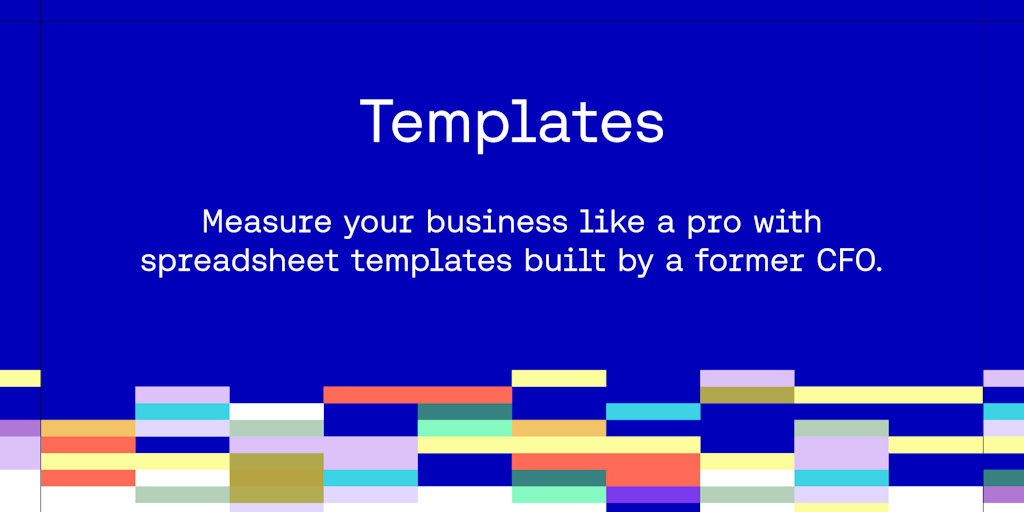 Templates

Measure your business like a pro with spreadsheet templates built by a former CFO.